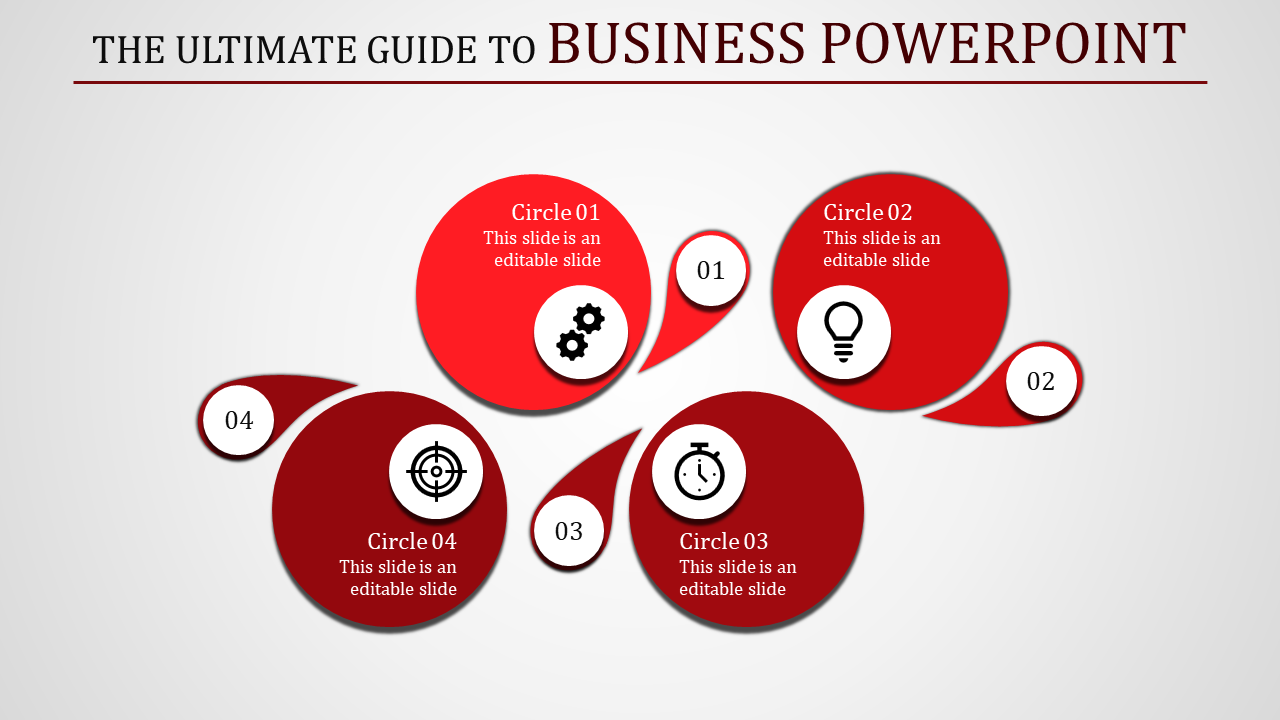 THE ULTIMATE GUIDE TO BUSINESS POWERPOINT

Circle 01
This slide is an editable slide

01

Circle 02
This slide is an editable slide

02

04

Circle 04
This slide is an editable slide

03

Circle 03
This slide is an editable slide